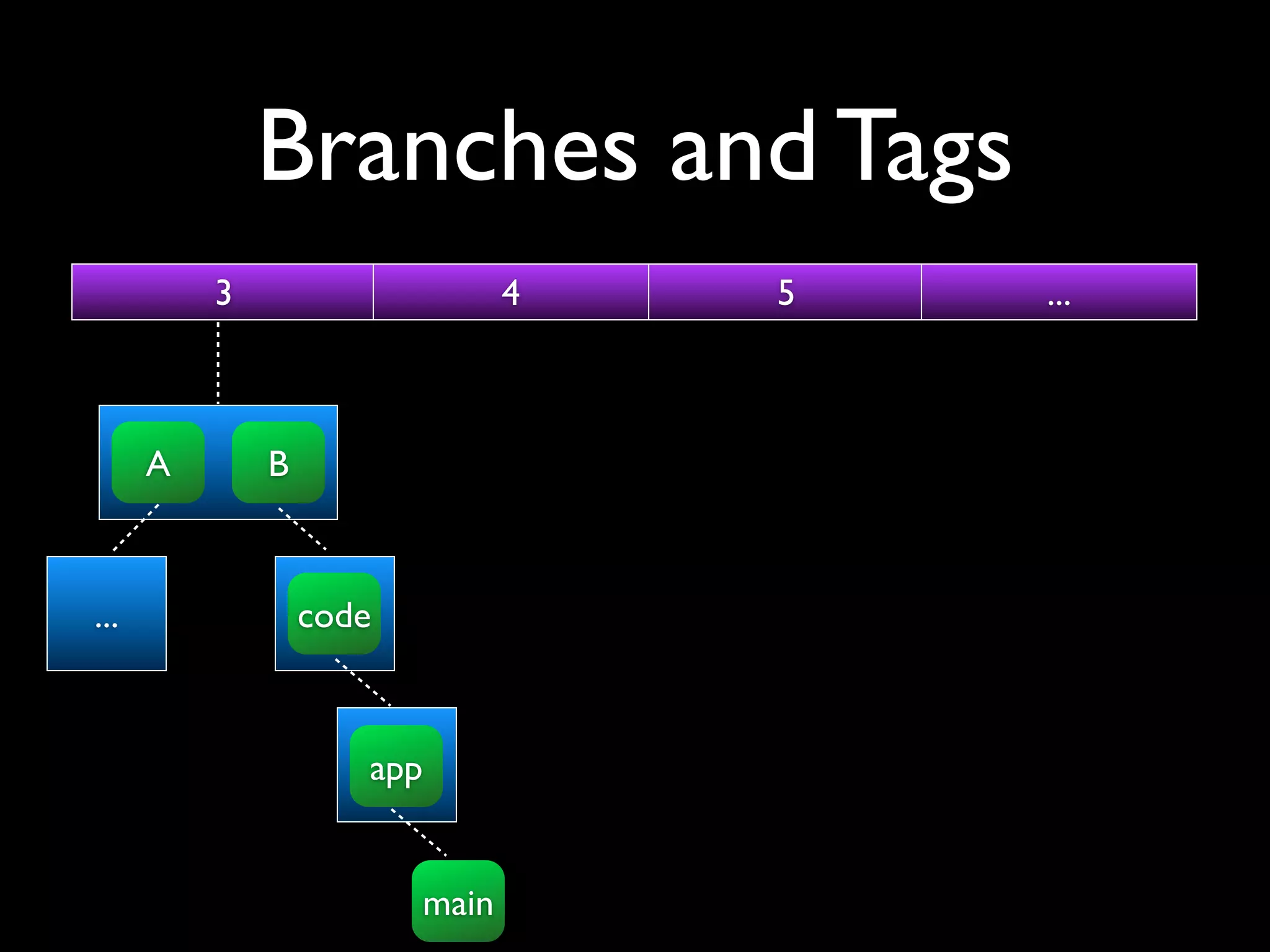 Branches and Tags

| 3 | 4 | 5 | ... |
|---|---|---|---|

A B

...

code

app

main